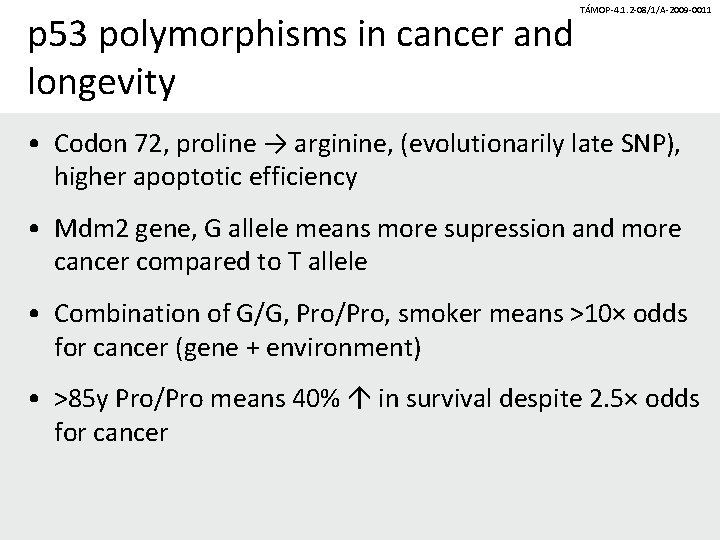 TÁMOP-4.1.2-08/1/A-2009-0011

p53 polymorphisms in cancer and longevity

• Codon 72, proline → arginine, (evolutionarily late SNP), higher apoptotic efficiency

• Mdm2 gene, G allele means more supression and more cancer compared to T allele

• Combination of G/G, Pro/Pro, smoker means >10× odds for cancer (gene + environment)

• >85y Pro/Pro means 40% ↑ in survival despite 2.5× odds for cancer